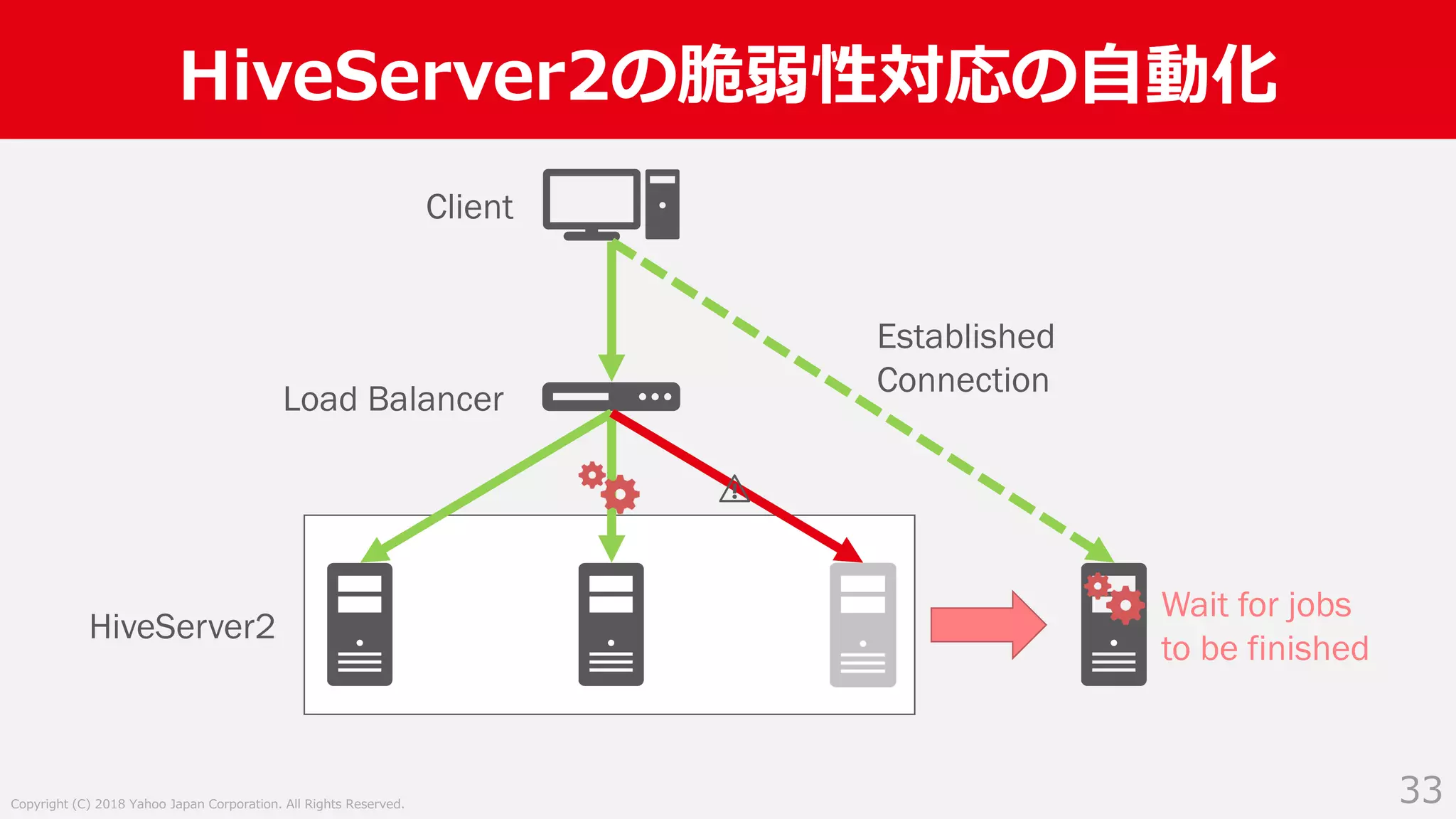 HiveServer2の脆弱性対応の自動化

Client

Established Connection

Load Balancer

HiveServer2

Wait for jobs to be finished

Copyright (C) 2018 Yahoo Japan Corporation. All Rights Reserved.

33